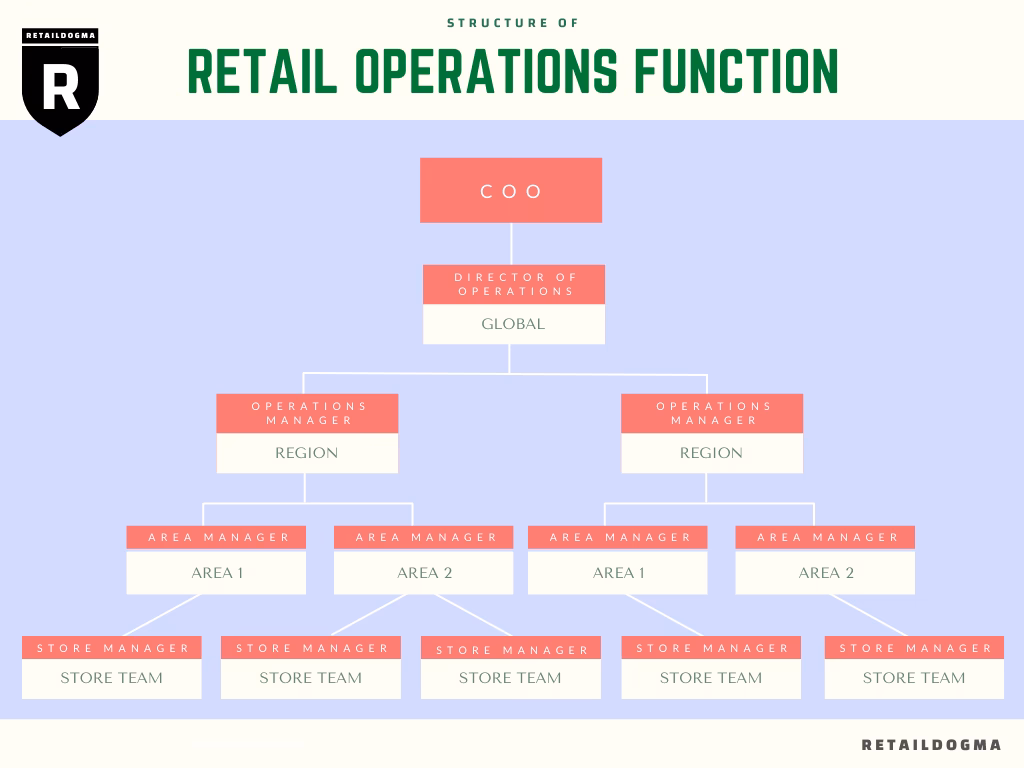 RETAILDOGMA
R

STRUCTURE OF
RETAIL OPERATIONS FUNCTION

COO

DIRECTOR OF OPERATIONS
GLOBAL

OPERATIONS MANAGER
REGION

OPERATIONS MANAGER
REGION

AREA MANAGER
AREA 1

AREA MANAGER
AREA 2

AREA MANAGER
AREA 1

AREA MANAGER
AREA 2

STORE MANAGER
STORE TEAM

STORE MANAGER
STORE TEAM

STORE MANAGER
STORE TEAM

STORE MANAGER
STORE TEAM

STORE MANAGER
STORE TEAM

RETAILDOGMA